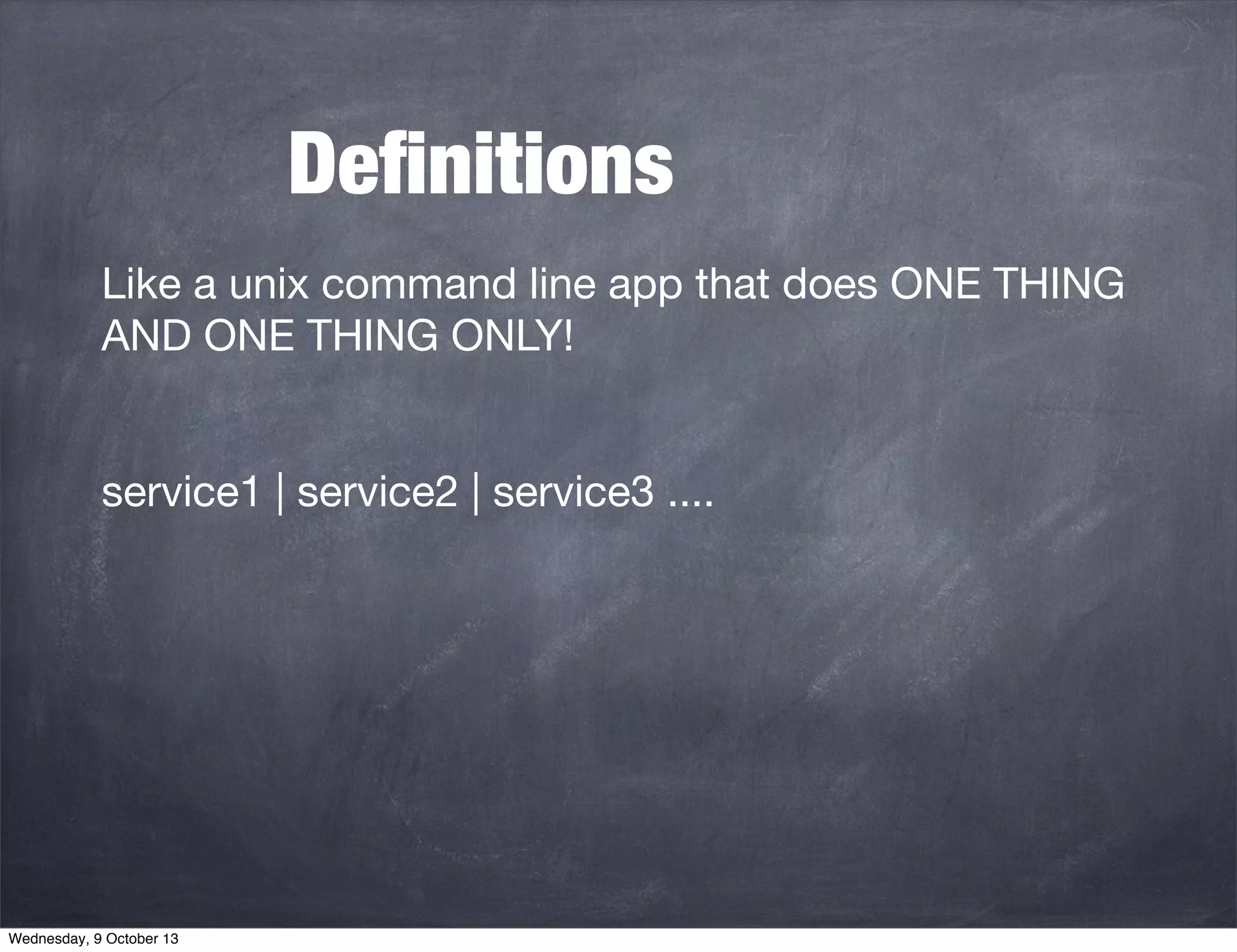 Definitions

Like a unix command line app that does ONE THING AND ONE THING ONLY!

service1 | service2 | service3 ....

Wednesday, 9 October 13